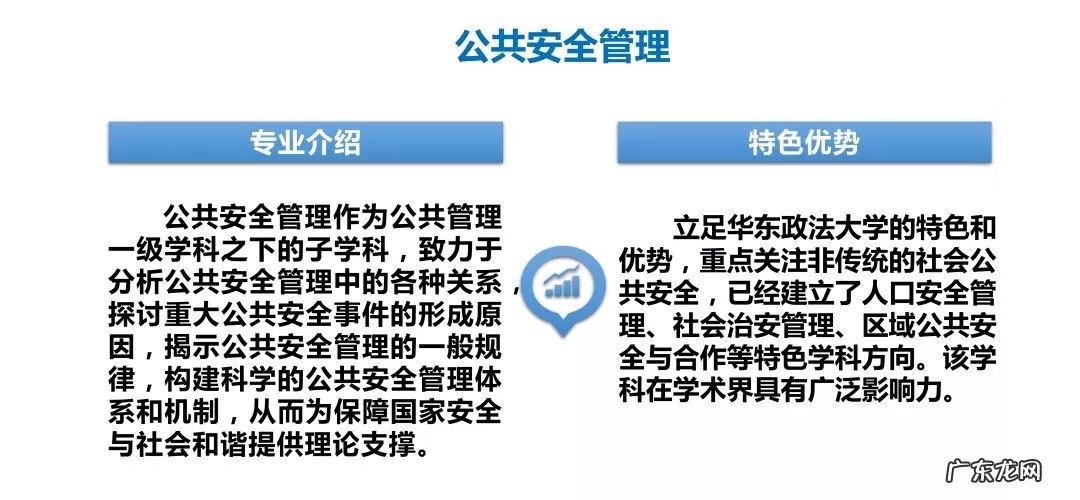 公共安全管理

专业介绍

公共安全管理作为公共管理一级学科之下的子学科，致力于分析公共安全管理中的各种关系，探讨重大公共安全事件的形成原因，揭示公共安全管理的一般规律，构建科学的公共安全管理体系和机制，从而为保障国家安全与社会和谐提供理论支撑。

特色优势

立足华东政法大学的特色和优势，重点关注非传统的社会公共安全，已经建立了人口安全管理、社会治安管理、区域公共安全与合作等特色学科方向。该学科在学术界具有广泛影响力。

广东龙网